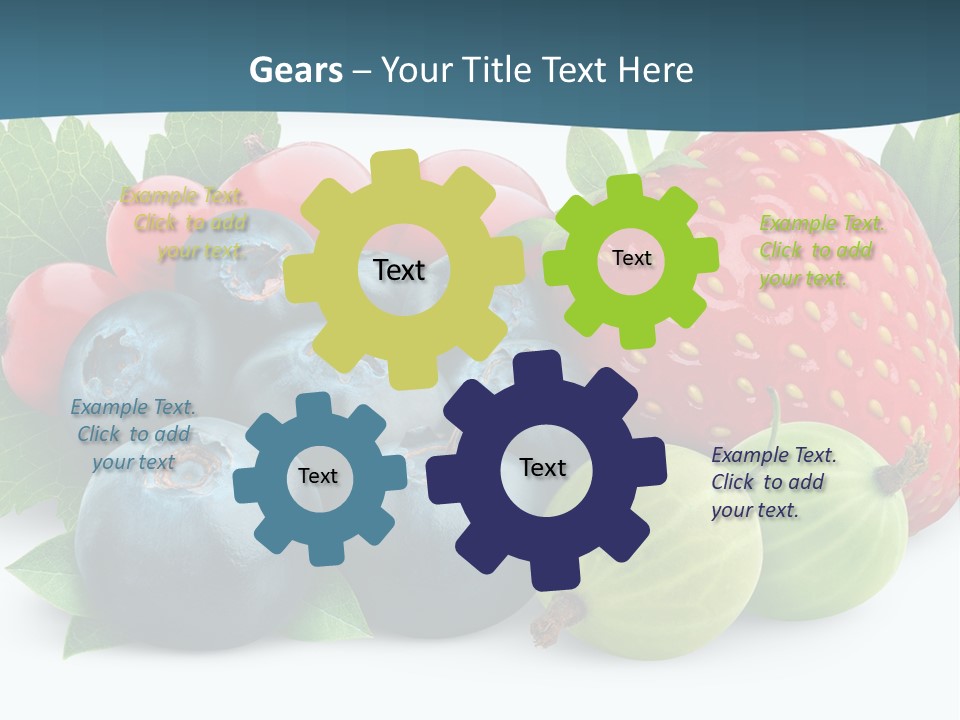 Gears – Your Title Text Here

Example Text. Click to add your text.

Text

Text

Example Text. Click to add your text.

Example Text. Click to add your text

Text

Text

Example Text. Click to add your text.